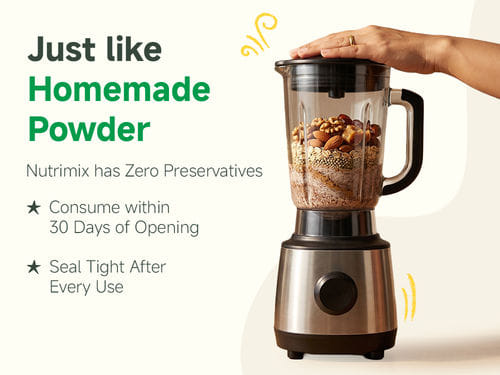 Just like
Homemade
Powder

Nutrimix has Zero Preservatives

★ Consume within 30 Days of Opening

★ Seal Tight After Every Use